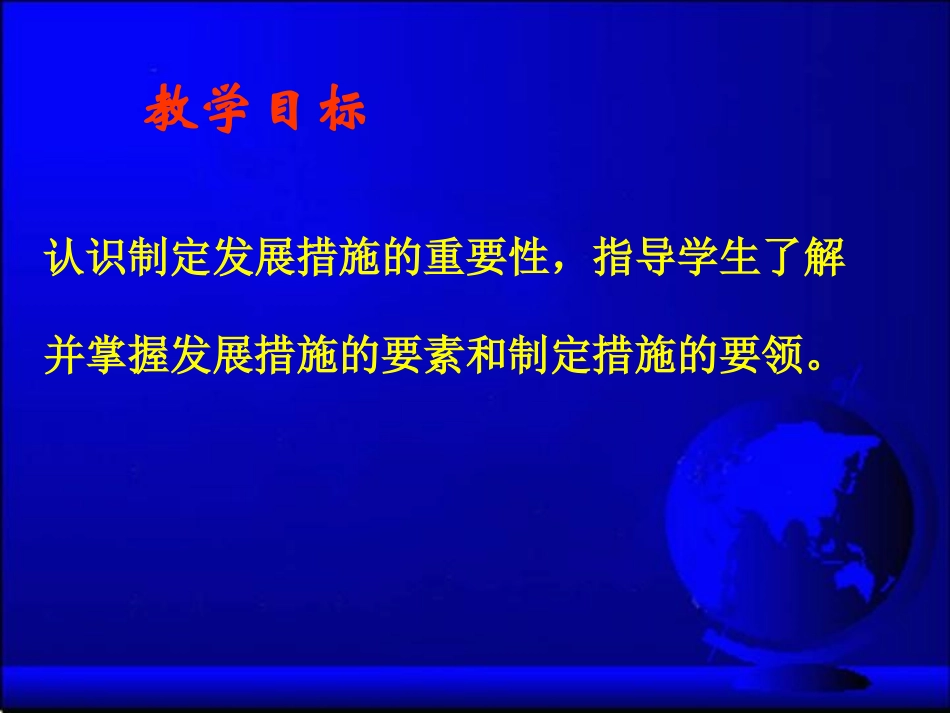 教学目标

认识制定发展措施的重要性，指导学生了解并掌握发展措施的要素和制定措施的要领。